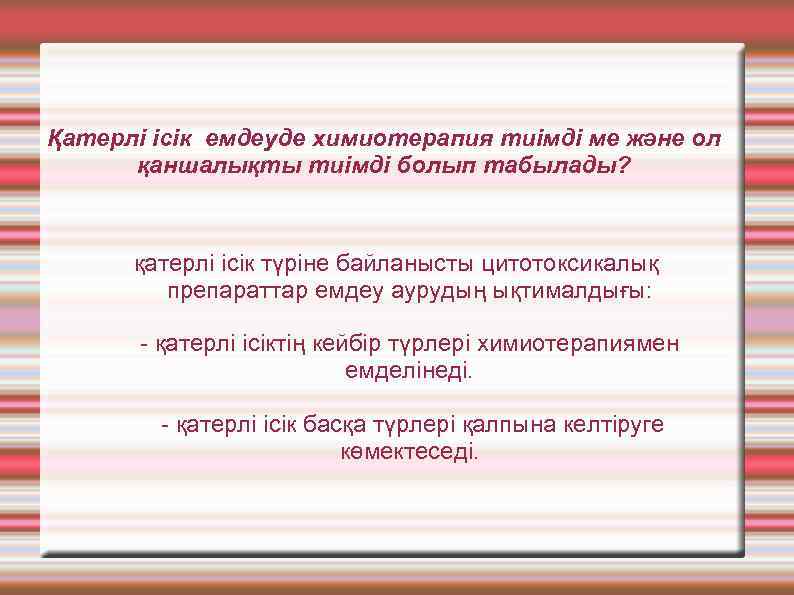 Қатерлі ісік  емдеуде химиотерапия тиімді ме және ол қаншалықты тиімді болып табылады?

қатерлі ісік түріне байланысты цитотоксикалық препараттар емдеу аурудың ықтималдығы:

- қатерлі ісіктің кейбір түрлері химиотерапиямен емделінеді.

- қатерлі ісік басқа түрлері қалпына келтіруге көмектеседі.